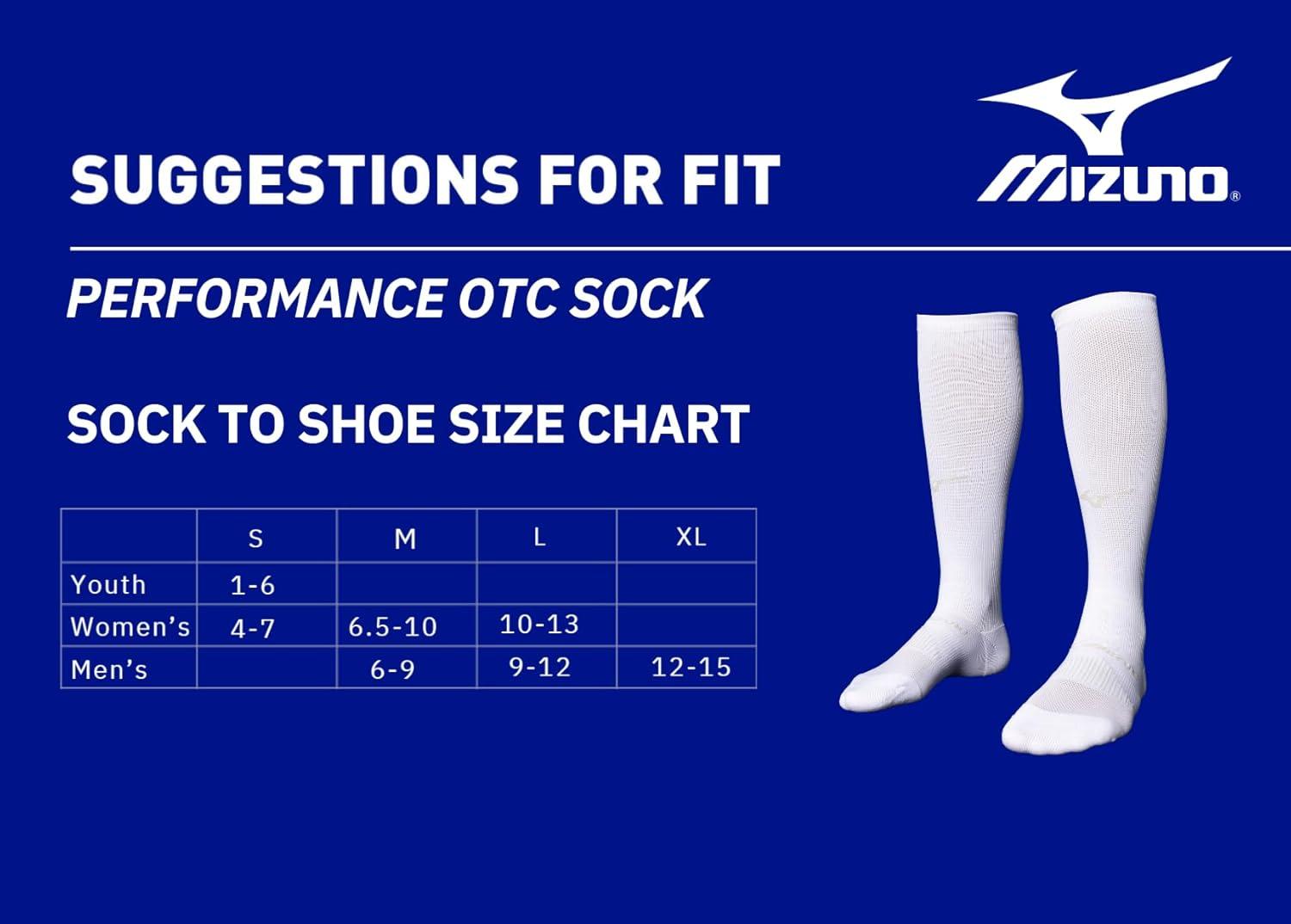 SUGGESTIONS FOR FIT

MIZUNO®

PERFORMANCE OTC SOCK

SOCK TO SHOE SIZE CHART

| | S | M | L | XL |
|---|---|---|---|---|
| Youth | 1-6 | | | |
| Women's | 4-7 | 6.5-10 | 10-13 | |
| Men's | | 6-9 | 9-12 | 12-15 |